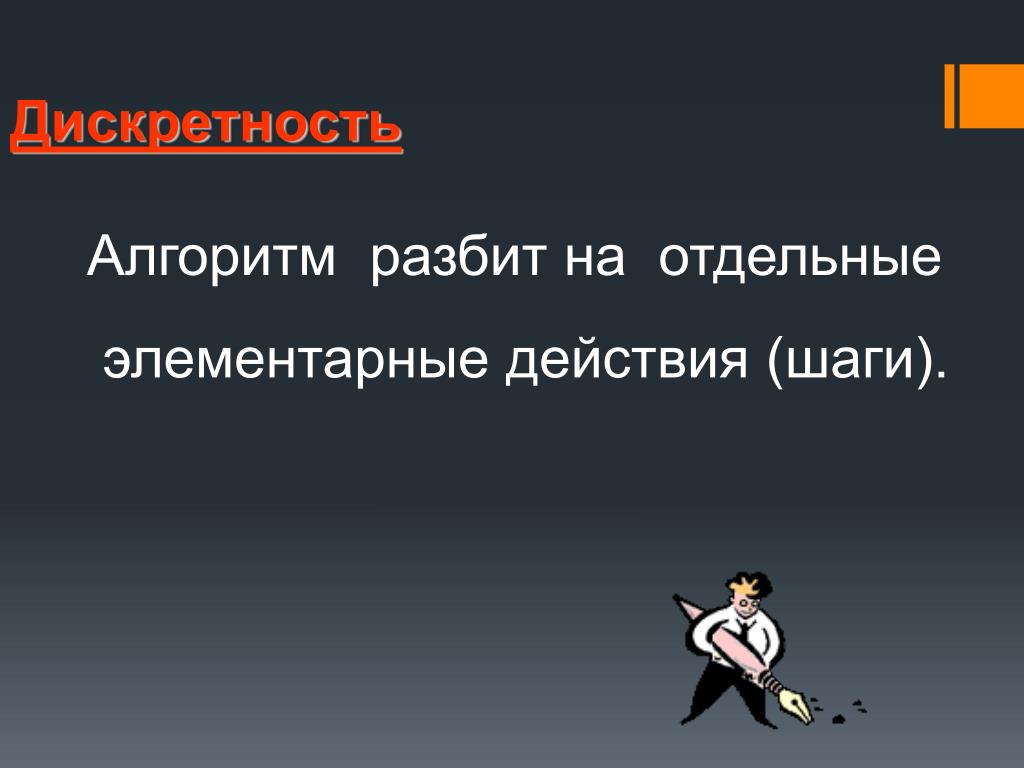 Дискретность

Алгоритм разбит на отдельные элементарные действия (шаги).